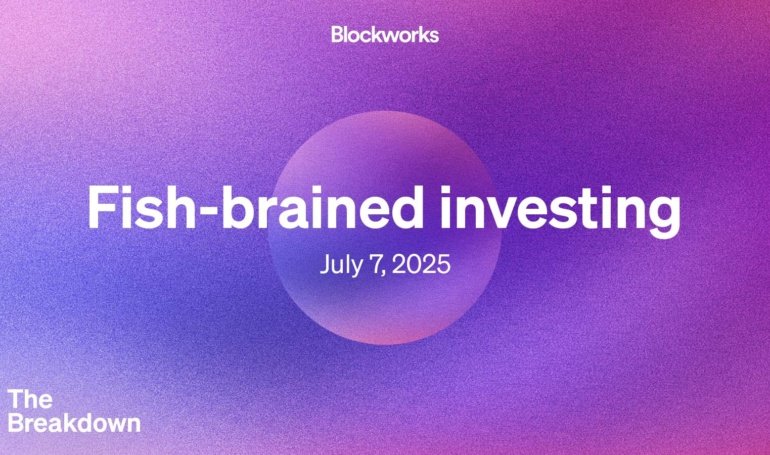 Blockworks

Fish-brained investing

July 7, 2025

The Breakdown